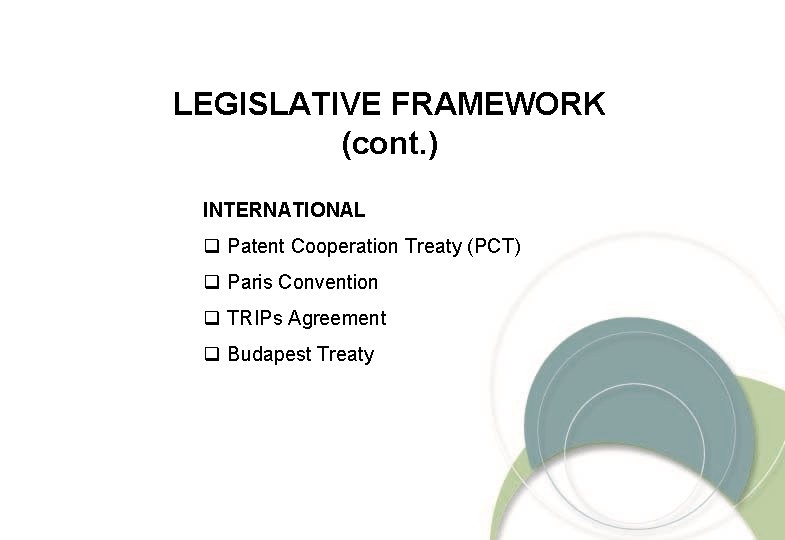 LEGISLATIVE FRAMEWORK (cont.)

INTERNATIONAL

❑ Patent Cooperation Treaty (PCT)

❑ Paris Convention

❑ TRIPs Agreement

❑ Budapest Treaty